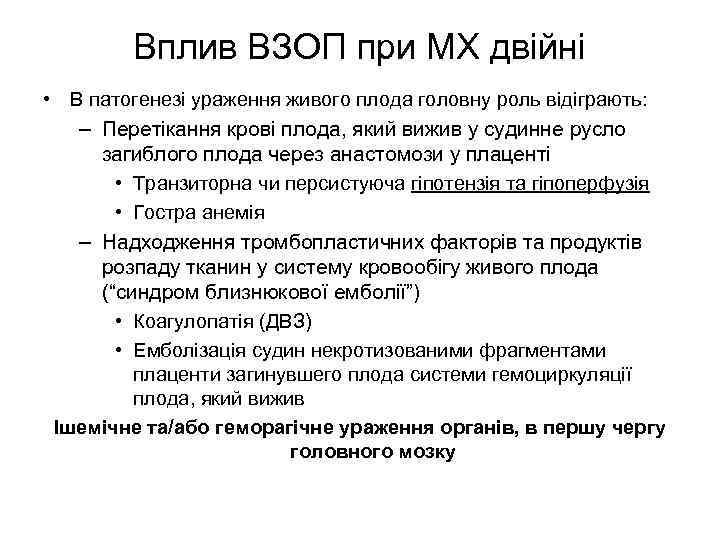 Вплив ВЗОП при МХ двійні

• В патогенезі ураження живого плода головну роль відіграють:
– Перетікання крові плода, який вижив у судинне русло загиблого плода через анастомози у плаценті
• Транзиторна чи персистуюча гіпотензія та гіпоперфузія
• Гостра анемія
– Надходження тромбопластичних факторів та продуктів розпаду тканин у систему кровообігу живого плода ("синдром близнюкової емболії")
• Коагулопатія (ДВЗ)
• Емболізація судин некротизованими фрагментами плаценти загинувшего плода системи гемоциркуляції плода, який вижив

Ішемічне та/або геморагічне ураження органів, в першу чергу головного мозку